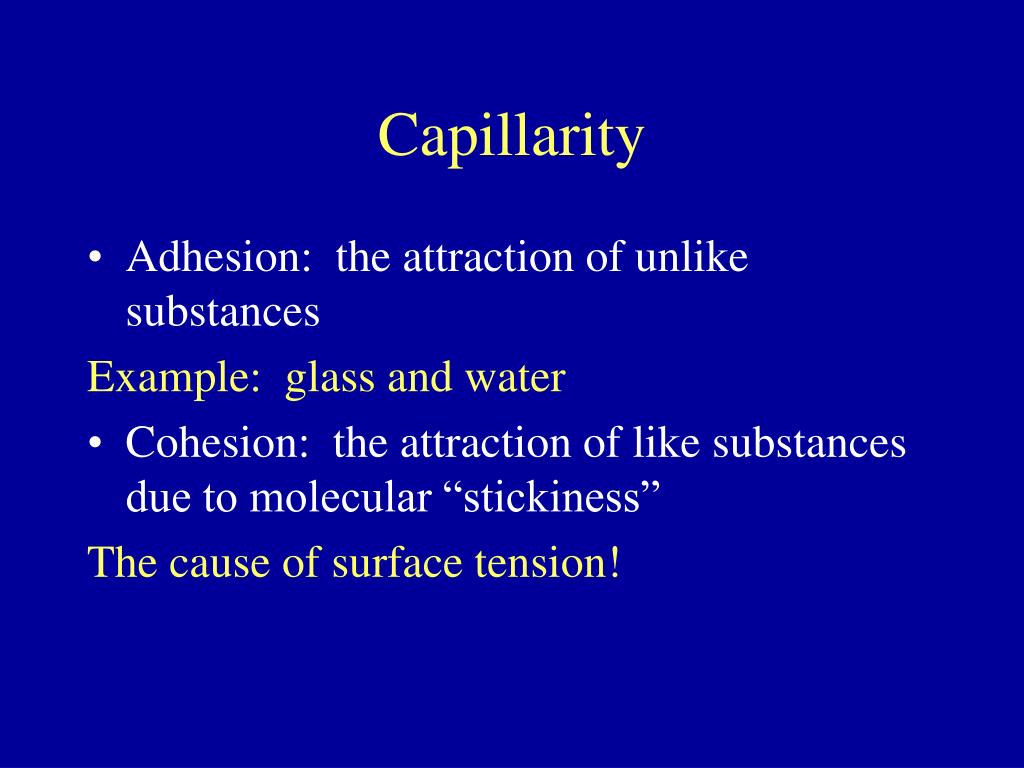 Capillarity

• Adhesion: the attraction of unlike substances

Example: glass and water

• Cohesion: the attraction of like substances due to molecular “stickiness”

The cause of surface tension!